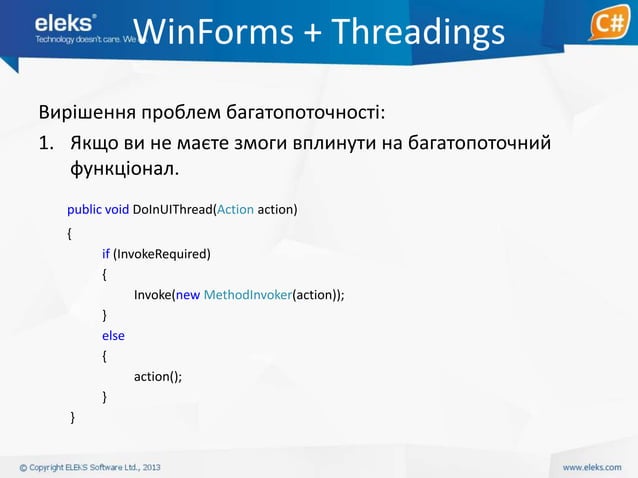 eleks®
Technology doesn't care. We

WinForms + Threadings

C#

Вирішення проблем багатопоточності:

1. Якщо ви не маєте змоги вплинути на багатопоточний функціонал.

public void DoInUIThread(Action action)
{
if (InvokeRequired)
{
Invoke(new MethodInvoker(action));
}
else
{
action();
}
}

© Copyright ELEKS Software Ltd., 2013

www.eleks.com